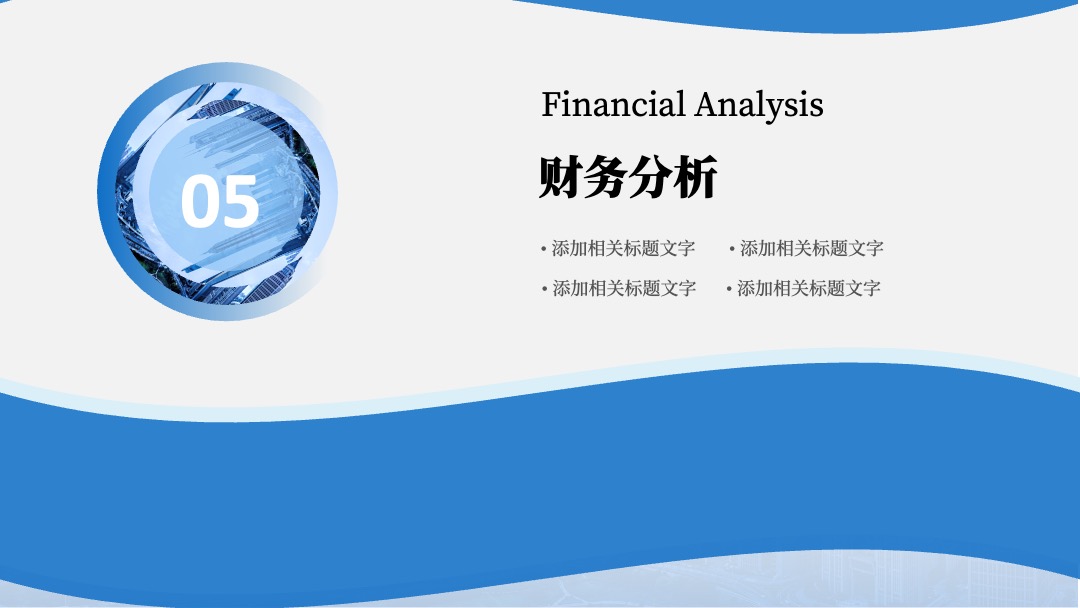 05

Financial Analysis

财务分析

• 添加相关标题文字
• 添加相关标题文字
• 添加相关标题文字
• 添加相关标题文字